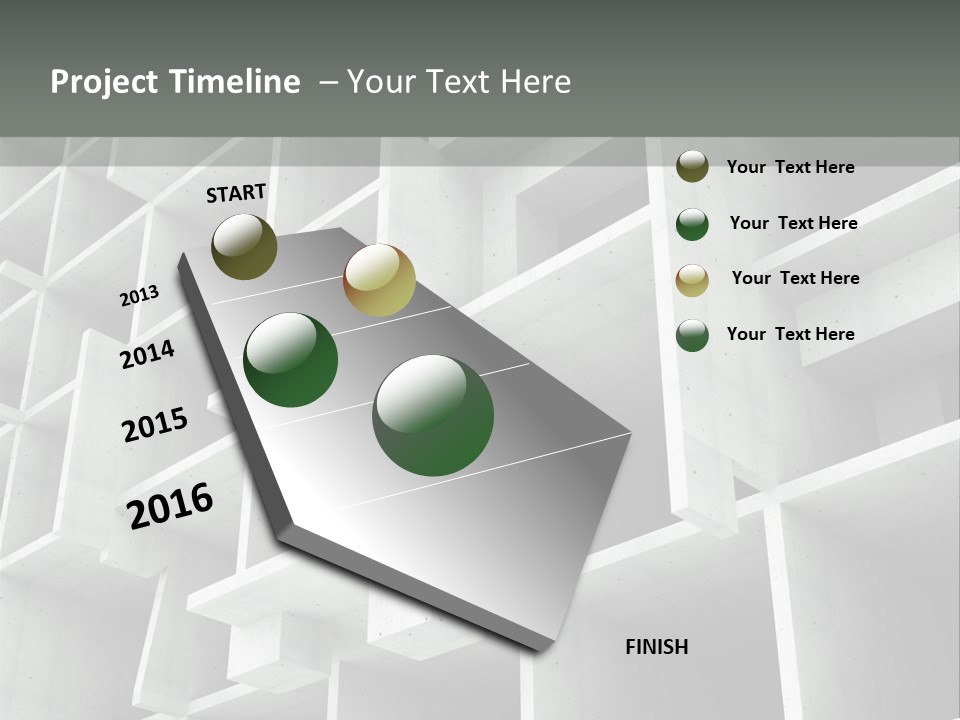 Project Timeline – Your Text Here

START

2013

2014

2015

2016

FINISH

Your Text Here

Your Text Here

Your Text Here

Your Text Here